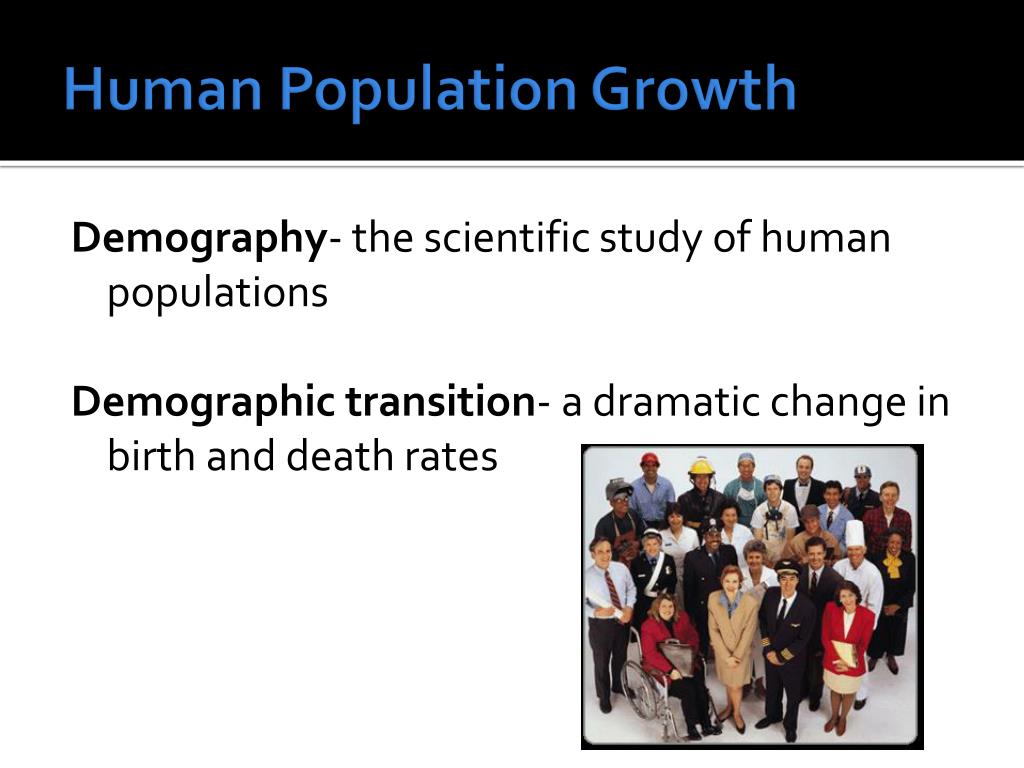 Human Population Growth

Demography- the scientific study of human populations

Demographic transition- a dramatic change in birth and death rates